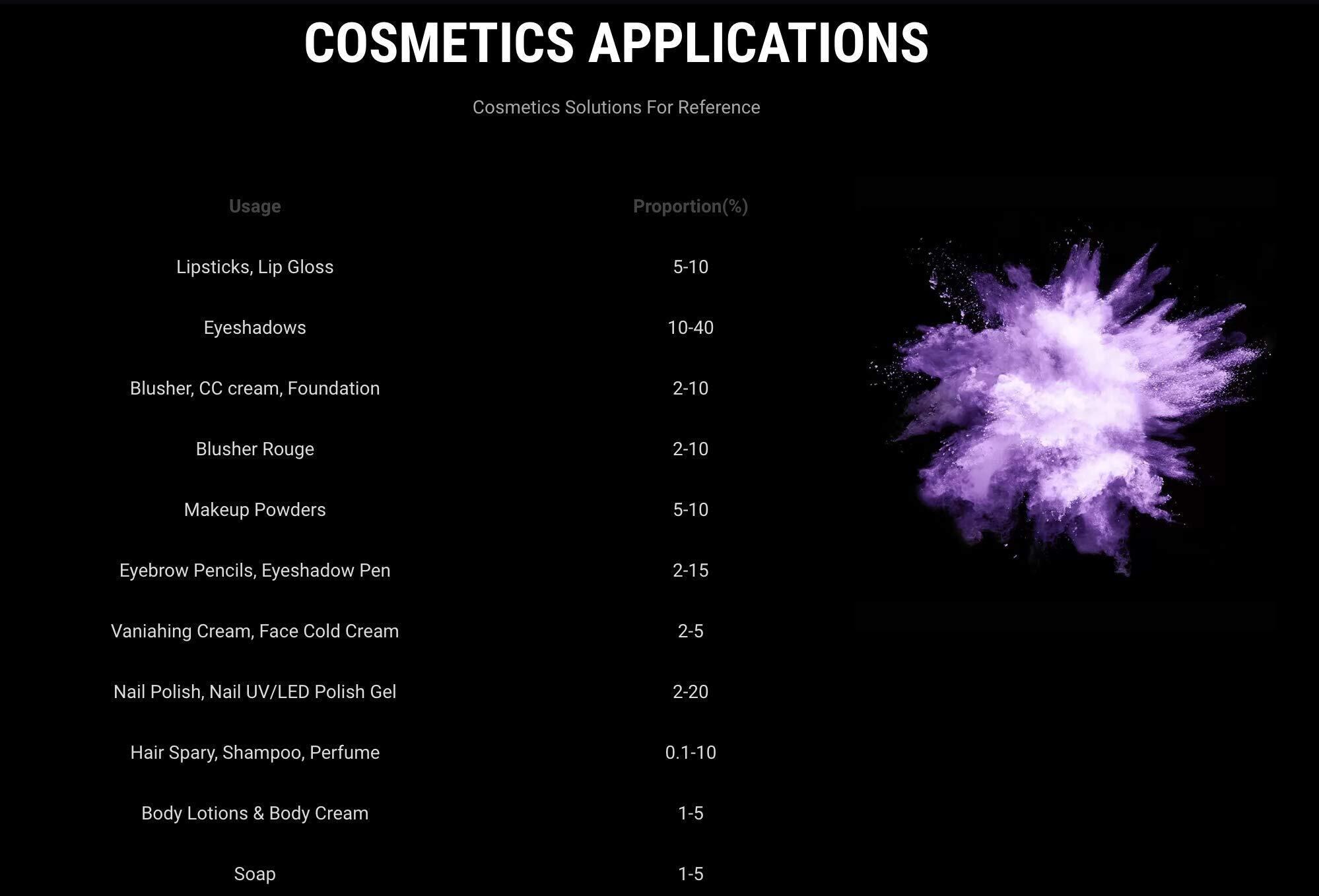 COSMETICS APPLICATIONS

Cosmetics Solutions For Reference

| Usage | Proportion(%) |
|---|---|
| Lipsticks, Lip Gloss | 5-10 |
| Eyeshadows | 10-40 |
| Blusher, CC cream, Foundation | 2-10 |
| Blusher Rouge | 2-10 |
| Makeup Powders | 5-10 |
| Eyebrow Pencils, Eyeshadow Pen | 2-15 |
| Vaniahing Cream, Face Cold Cream | 2-5 |
| Nail Polish, Nail UV/LED Polish Gel | 2-20 |
| Hair Spary, Shampoo, Perfume | 0.1-10 |
| Body Lotions & Body Cream | 1-5 |
| Soap | 1-5 |